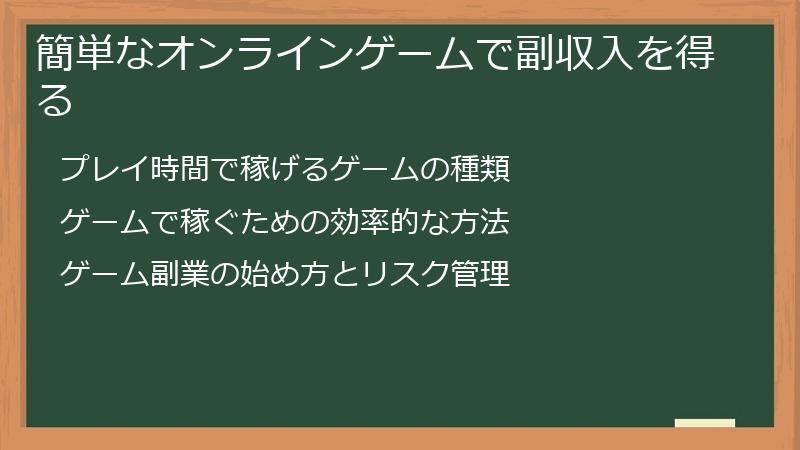 簡単なオンラインゲームで副収入を得る

プレイ時間で稼げるゲームの種類

ゲームで稼ぐための効率的な方法

ゲーム副業の始め方とリスク管理